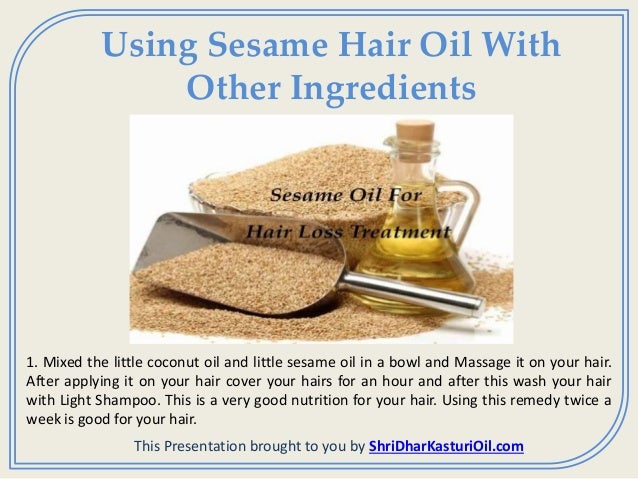 Using Sesame Hair Oil With Other Ingredients

Sesame Oil For
Hair Loss Treatment

1. Mixed the little coconut oil and little sesame oil in a bowl and Massage it on your hair. After applying it on your hair cover your hairs for an hour and after this wash your hair with Light Shampoo. This is a very good nutrition for your hair. Using this remedy twice a week is good for your hair.

This Presentation brought to you by ShriDharKasturiOil.com